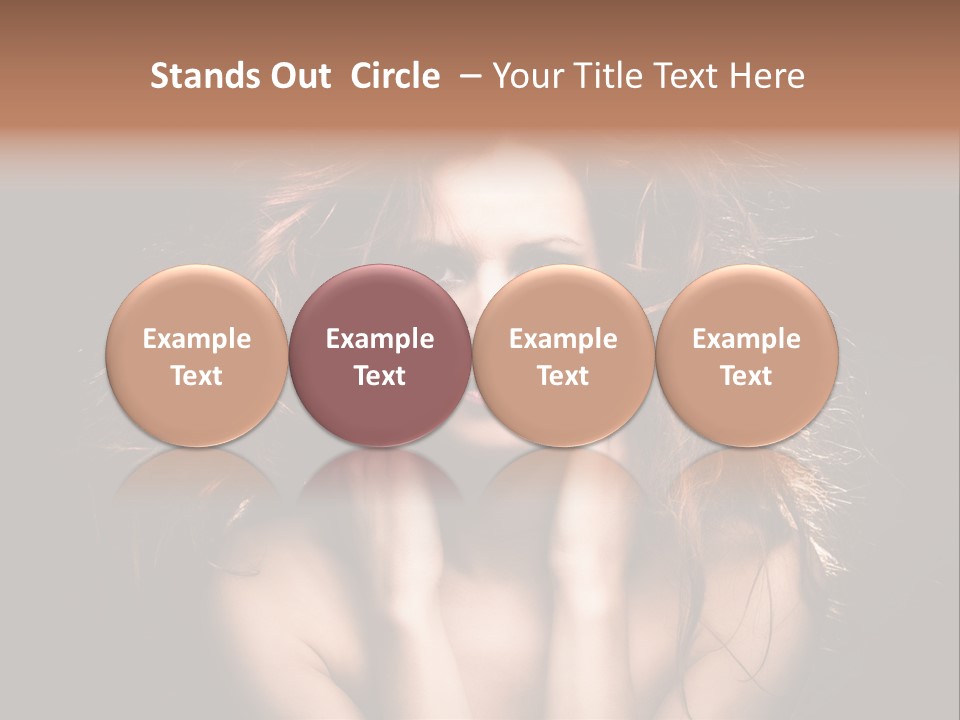 Stands Out Circle – Your Title Text Here

Example Text

Example Text

Example Text

Example Text